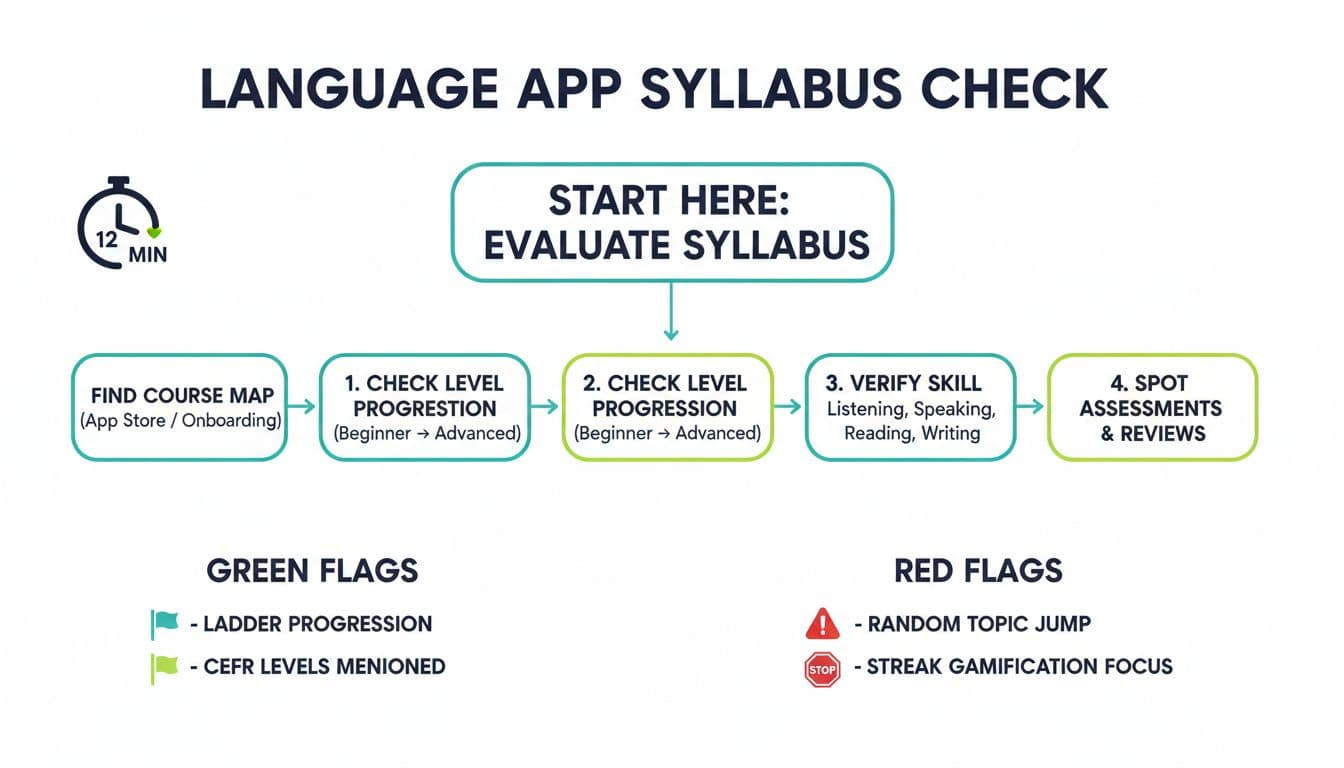 LANGUAGE APP SYLLABUS CHECK

12 MIN

START HERE: EVALUATE SYLLABUS

FIND COURSE MAP (App Store / Onboarding)

1. CHECK LEVEL PROGRESSION (Beginner → Advanced)

2. CHECK LEVEL PROGRESSION (Beginner → Advanced)

3. VERIFY SKILL Listening, Speaking, Reading, Writing

4. SPOT ASSESSMENTS & REVIEWS

GREEN FLAGS

- LADDER PROGRESSION

- CEFR LEVELS MENIONED

RED FLAGS

- RANDOM TOPIC JUMP

STOP

- STREAK GAMIFICATION FOCUS